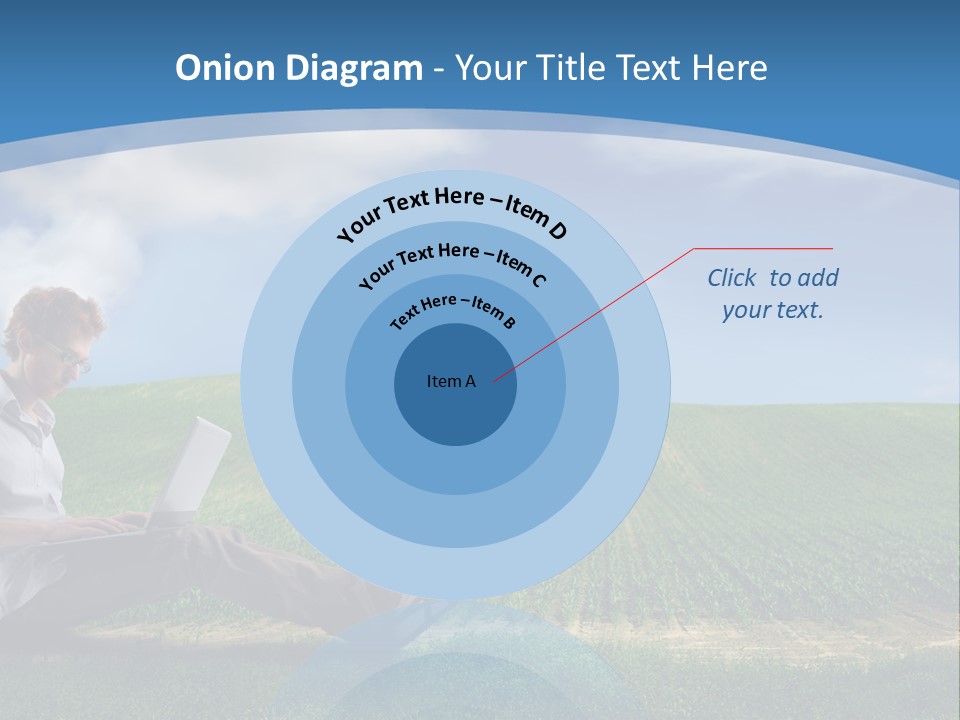 Onion Diagram - Your Title Text Here

Your Text Here – Item D

Your Text Here – Item C

Text Here – Item B

Item A

Click to add your text.